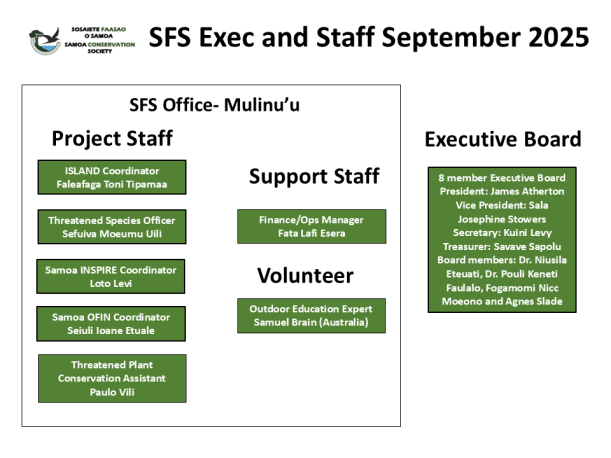 SOSAIETE FAASAO O SAMOA
SAMOA CONSERVATION SOCIETY

SFS Exec and Staff September 2025

SFS Office- Mulinu'u

Project Staff

ISLAND Coordinator
Faleafaga Toni Tipamaa

Threatened Species Officer
Sefuiva Moeumu Uili

Samoa INSPIRE Coordinator
Loto Levi

Samoa OFIN Coordinator
Seiuli Ioane Etuale

Threatened Plant Conservation Assistant
Paulo Vili

Support Staff

Finance/Ops Manager
Fata Lafi Esera

Volunteer

Outdoor Education Expert
Samuel Brain (Australia)

Executive Board

8 member Executive Board
President: James Atherton
Vice President: Sala Josephine Stowers
Secretary: Kuini Levy
Treasurer: Savave Sapolu
Board members: Dr. Niusila Eteuati, Dr. Pouli Keneti Faulalo, Fogamomi Nicc Moeono and Agnes Slade